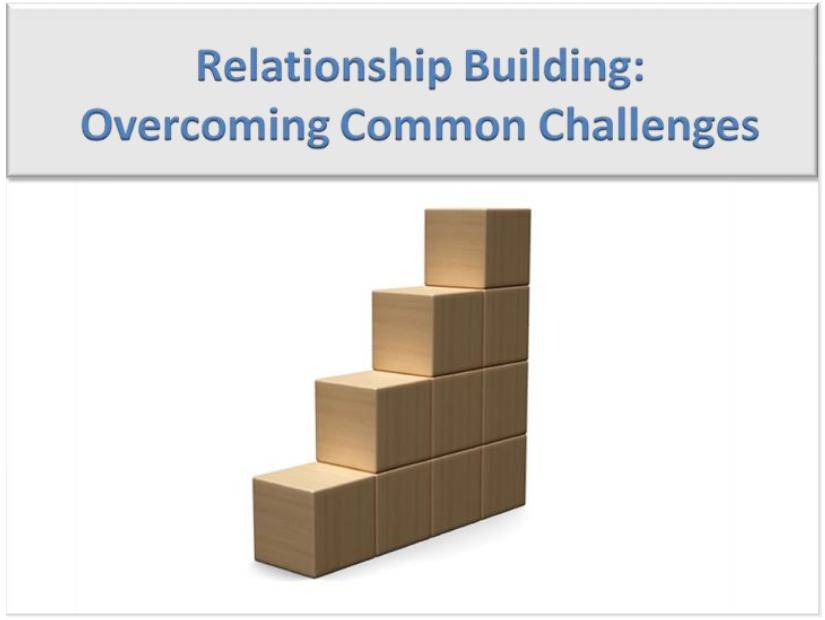 Relationship Building:
Overcoming Common Challenges